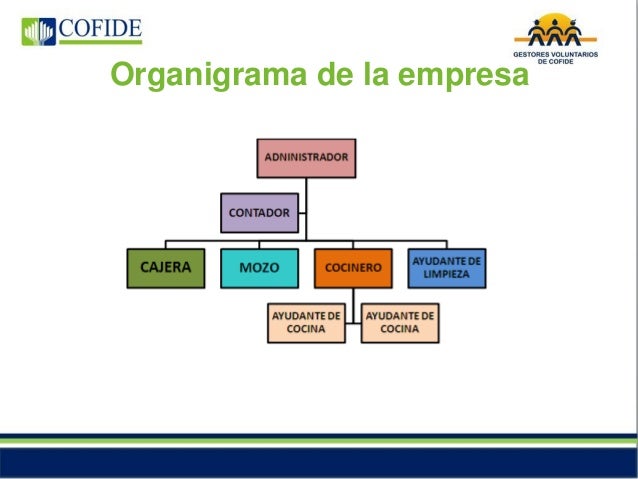 COFIDE

GESTORES VOLUNTARIOS DE COFIDE

Organigrama de la empresa

ADNINISTRADOR

CONTADOR

CAJERA

MOZO

COCINERO

AYUDANTE DE LIMPIEZA

AYUDANTE DE COCINA

AYUDANTE DE COCINA